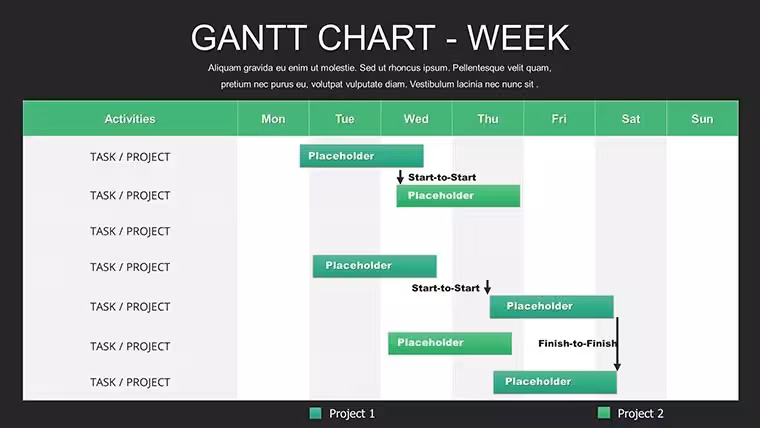 GANTT CHART - WEEK

Aliquam gravida eu enim ut molestie. Sed ut rhoncus ipsum. Pellentesque velit quam, pretium nec purus eu, volutpat vulputate diam. Vestibulum lacinia nec nunc sit .

Activities
Mon
Tue
Wed
Thu
Fri
Sat
Sun

TASK / PROJECT
Placeholder
Start-to-Start
TASK / PROJECT
Placeholder
TASK / PROJECT
TASK / PROJECT
Placeholder
Start-to-Start
TASK / PROJECT
Placeholder
TASK / PROJECT
Placeholder
Finish-to-Finish
TASK / PROJECT
Placeholder

Project 1
Project 2